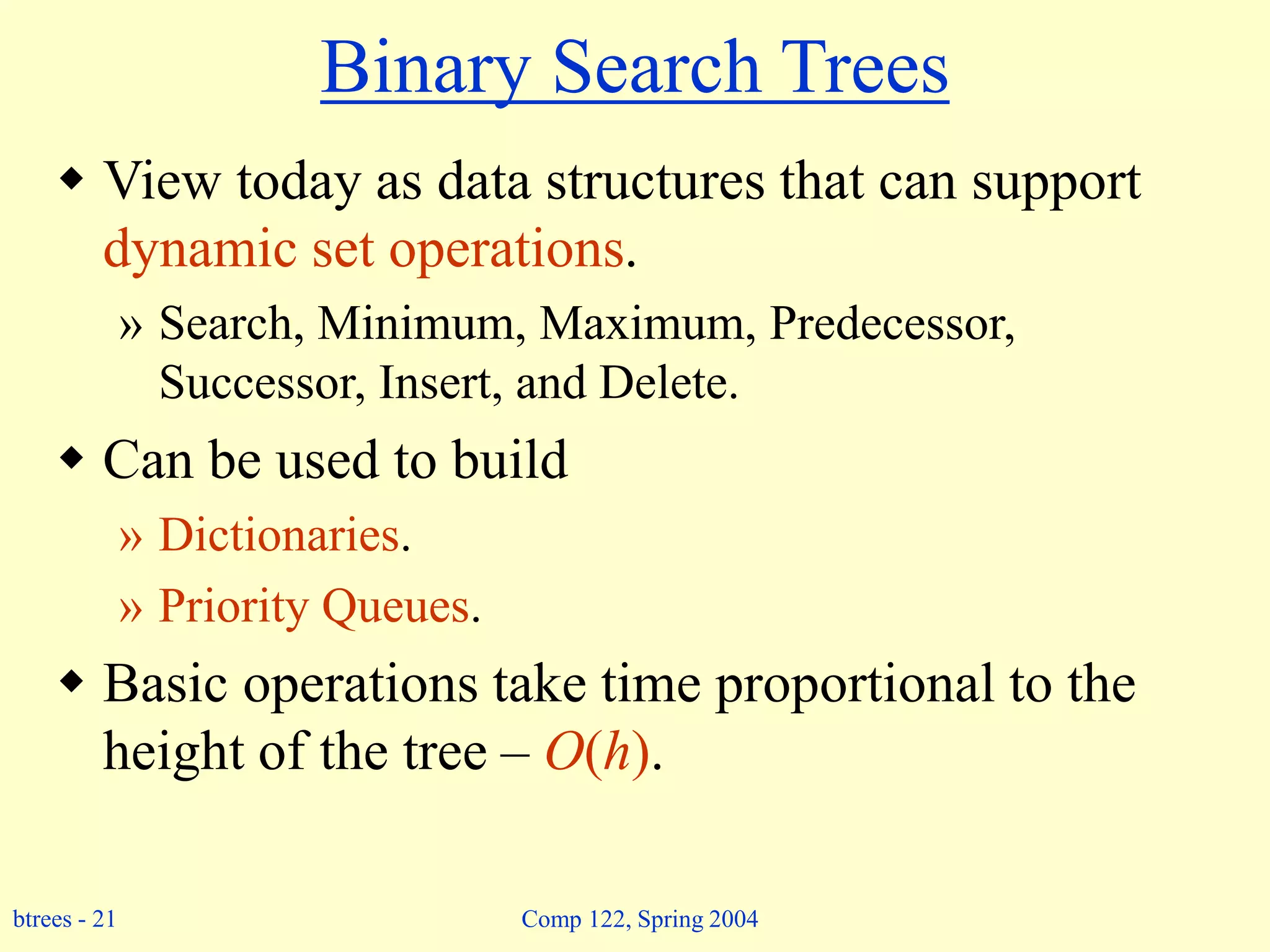 Binary Search Trees

◆ View today as data structures that can support dynamic set operations.

» Search, Minimum, Maximum, Predecessor, Successor, Insert, and Delete.

◆ Can be used to build

» Dictionaries.

» Priority Queues.

◆ Basic operations take time proportional to the height of the tree – $O(h)$.

btrees - 21

Comp 122, Spring 2004